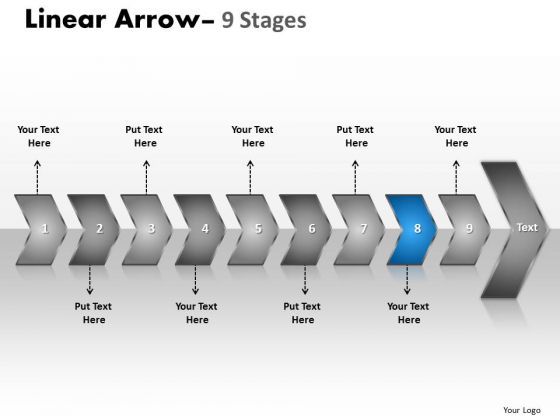 Linear Arrow– 9 Stages

Your Text Here

Put Text Here

Your Text Here

Put Text Here

Your Text Here

1

2

3

4

5

6

7

8

9

Text

Put Text Here

Your Text Here

Put Text Here

Your Text Here

Your Logo